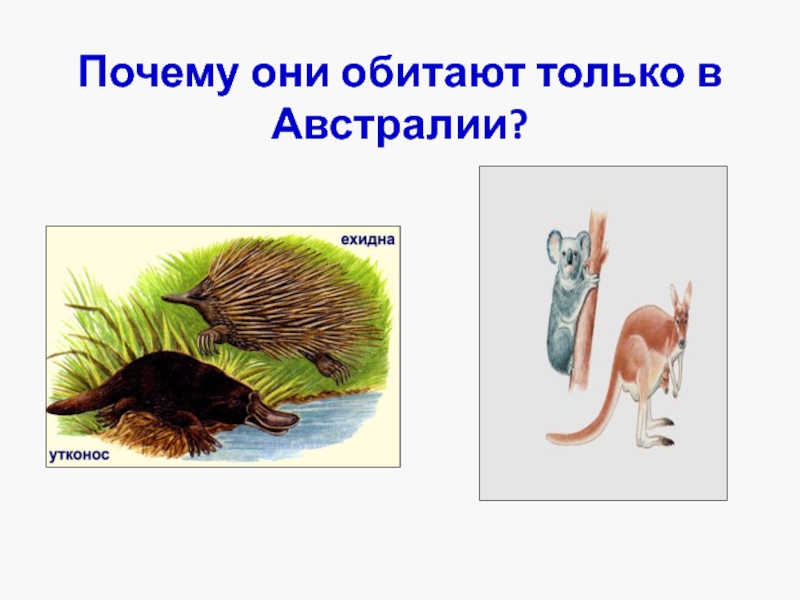 Почему они обитают только в Австралии?

ехидна

утконос